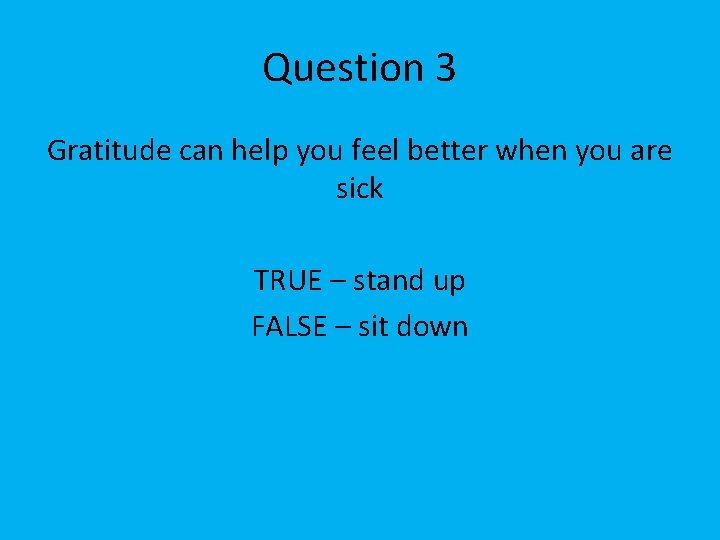 Question 3

Gratitude can help you feel better when you are sick

TRUE – stand up
FALSE – sit down